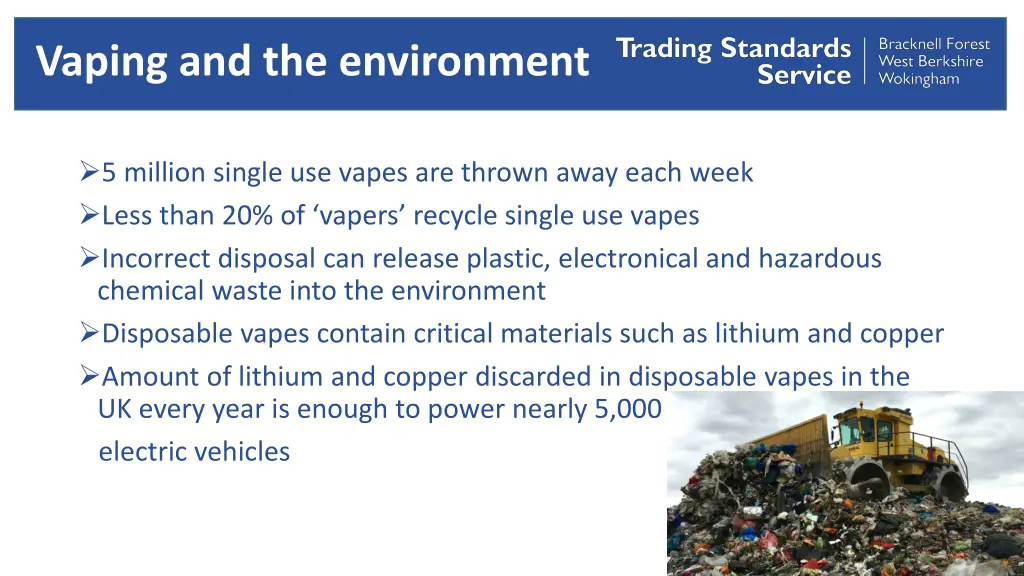 Vaping and the environment

Trading Standards Service

Bracknell Forest
West Berkshire
Wokingham

➢5 million single use vapes are thrown away each week
➢Less than 20% of ‘vapers’ recycle single use vapes
➢Incorrect disposal can release plastic, electronical and hazardous chemical waste into the environment
➢Disposable vapes contain critical materials such as lithium and copper
➢Amount of lithium and copper discarded in disposable vapes in the UK every year is enough to power nearly 5,000 electric vehicles